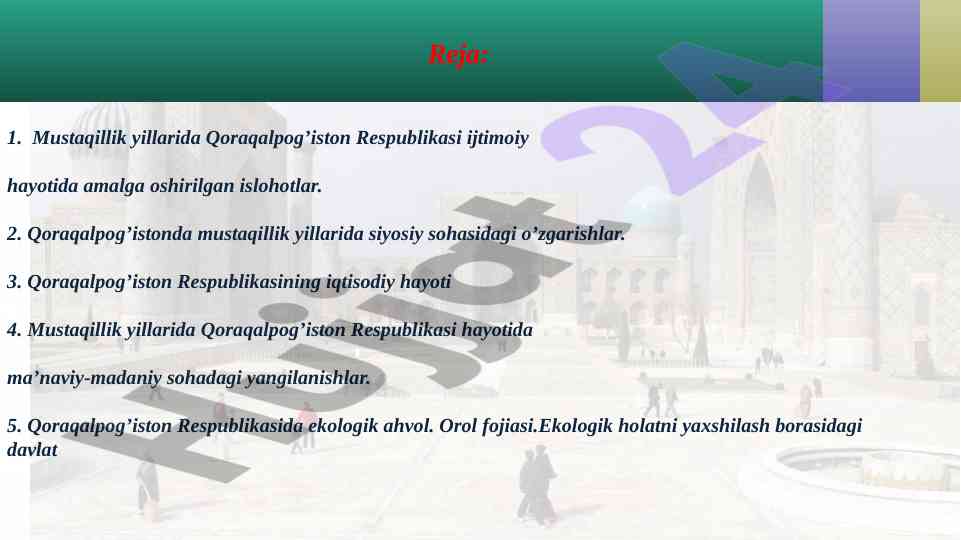 Reja:

1. Mustaqillik yillarida Qoraqalpog’iston Respublikasi ijtimoiy

hayotida amalga oshirilgan islohotlar.

2. Qoraqalpog’istonda mustaqillik yillarida siyosiy sohasidagi o’zgarishlar.

3. Qoraqalpog’iston Respublikasining iqtisodiy hayoti

4. Mustaqillik yillarida Qoraqalpog’iston Respublikasi hayotida

ma’naviy-madaniy sohadagi yangilanishlar.

5. Qoraqalpog’iston Respublikasida ekologik ahvol. Orol fojiasi.Ekologik holatni yaxshilash borasidagi davlat

Hujjat 24